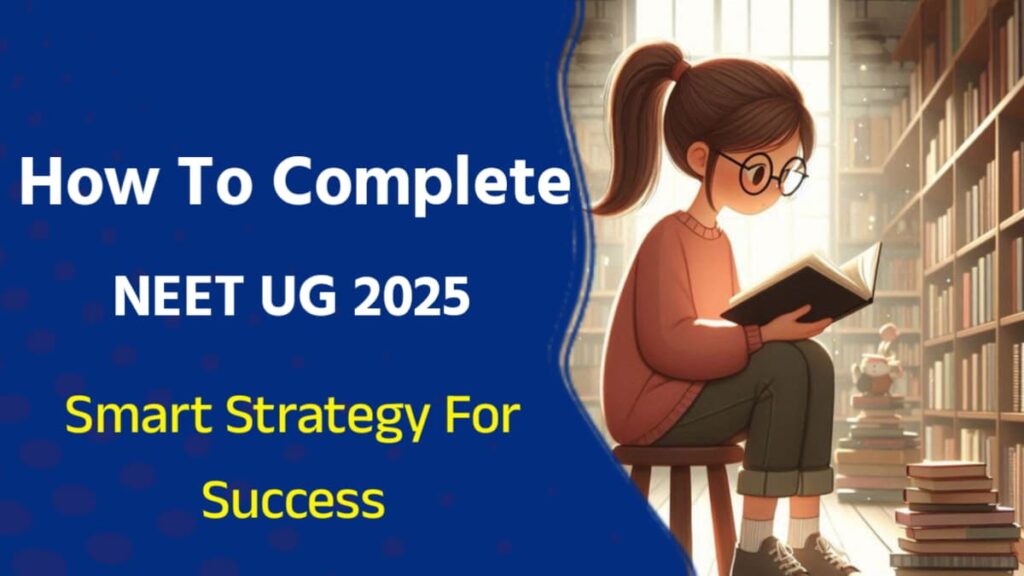 How To Complete

NEET UG 2025

Smart Strategy For Success